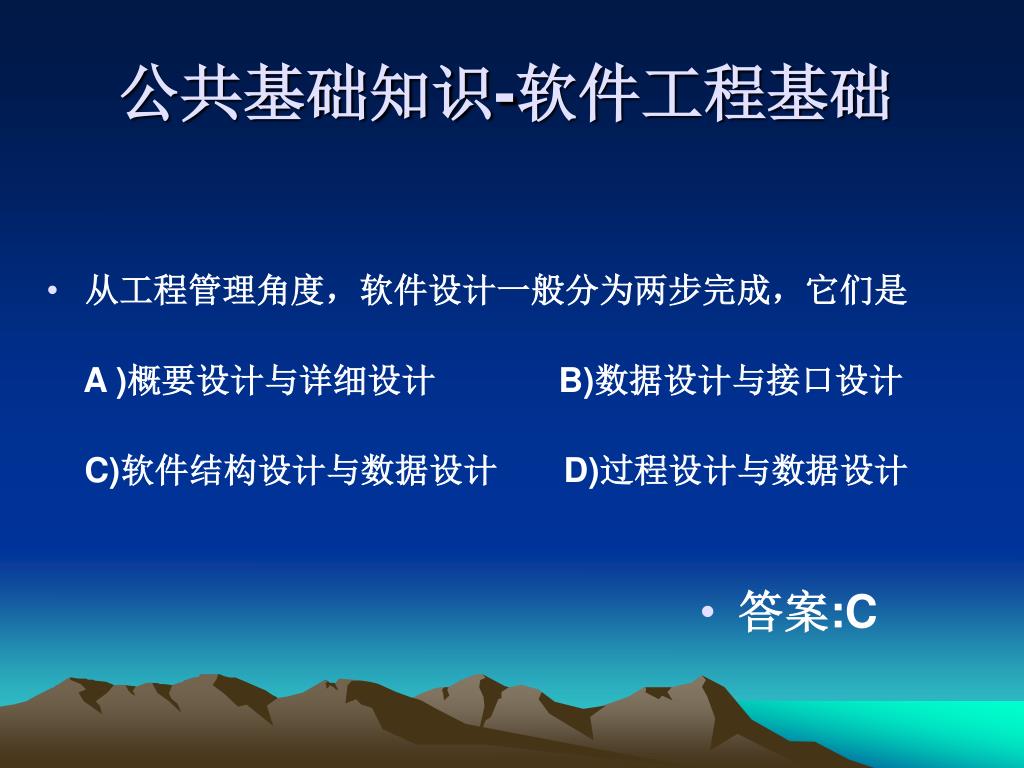 公共基础知识-软件工程基础

• 从工程管理角度，软件设计一般分为两步完成，它们是

A )概要设计与详细设计 B)数据设计与接口设计

C)软件结构设计与数据设计 D)过程设计与数据设计

• 答案:C